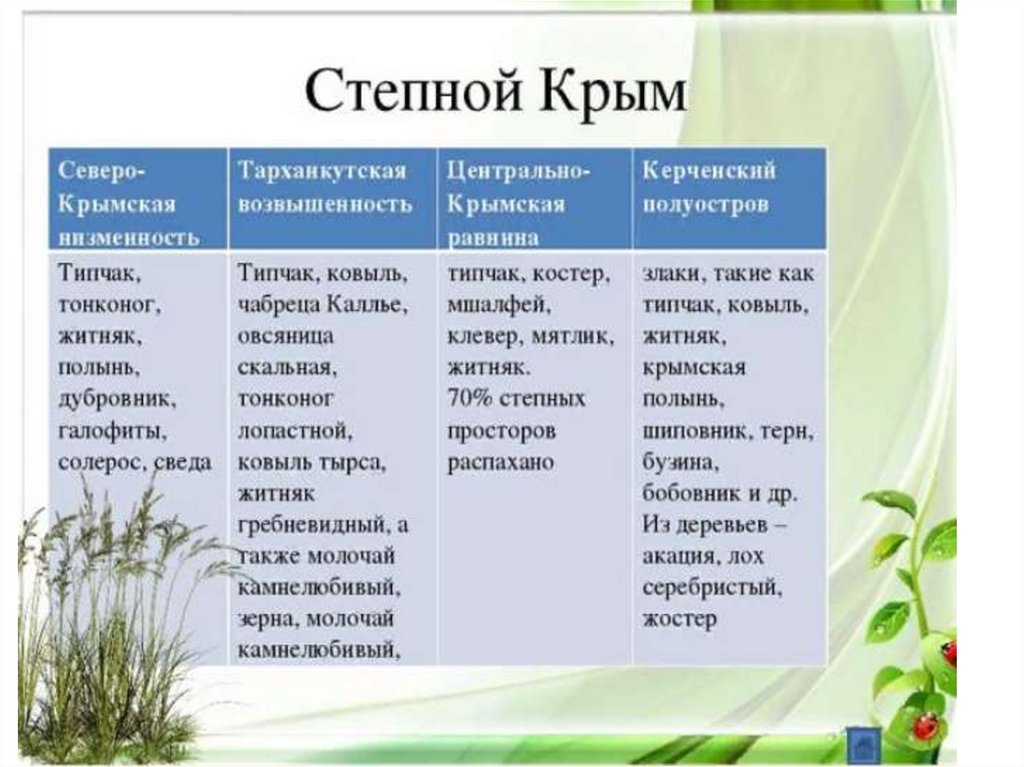 Степной Крым

| Северо-Крымская низменность | Тарханкутская возвышенность | Центрально-Крымская равнина | Керченский полуостров |
|---|---|---|---|
| Типчак, тонконог, житняк, полынь, дубровник, галофиты, солерос, сведа | Типчак, ковыль, чабреца Каллье, овсяница скальная, тонконог лопастной, ковыль тырса, житняк гребневидный, а также молочай камнелюбивый, зерна, молочай камнелюбивый, | типчак, костер, мшалфей, клевер, мятлик, житняк. 70% степных просторов распахано | злаки, такие как типчак, ковыль, житняк, крымская полынь, шиповник, терн, бузина, бобовник и др. Из деревьев – акация, лох серебристый, жостер |